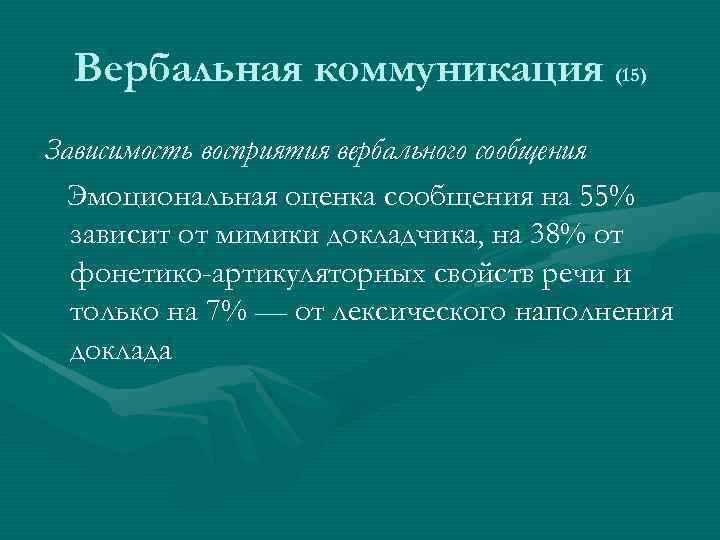 Вербальная коммуникация (15)

Зависимость восприятия вербального сообщения

Эмоциональная оценка сообщения на 55% зависит от мимики докладчика, на 38% от фонетико-артикуляторных свойств речи и только на 7% — от лексического наполнения доклада